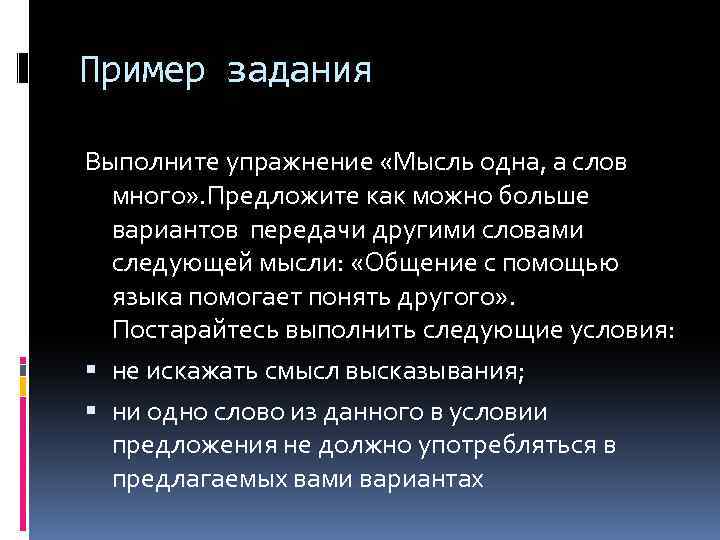 Пример задания

Выполните упражнение «Мысль одна, а слов много».Предложите как можно больше вариантов передачи другими словами следующей мысли: «Общение с помощью языка помогает понять другого». Постарайтесь выполнить следующие условия:

▪ не искажать смысл высказывания;
▪ ни одно слово из данного в условии предложения не должно употребляться в предлагаемых вами вариантах